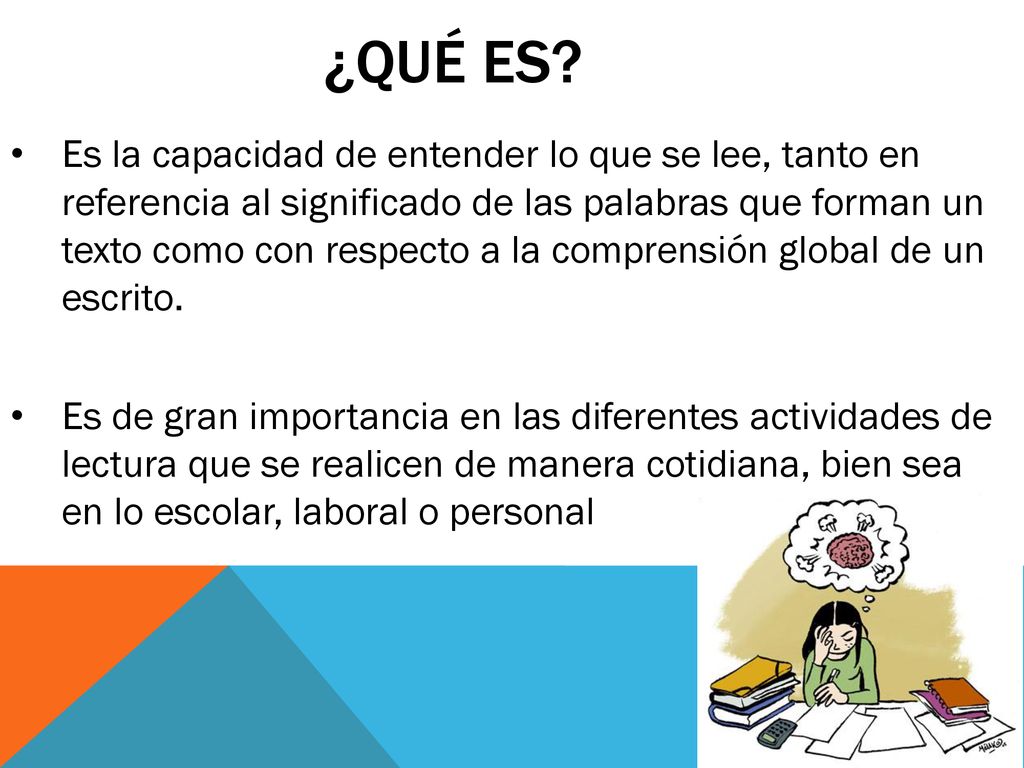 ¿QUÉ ES?

• Es la capacidad de entender lo que se lee, tanto en referencia al significado de las palabras que forman un texto como con respecto a la comprensión global de un escrito.

• Es de gran importancia en las diferentes actividades de lectura que se realicen de manera cotidiana, bien sea en lo escolar, laboral o personal